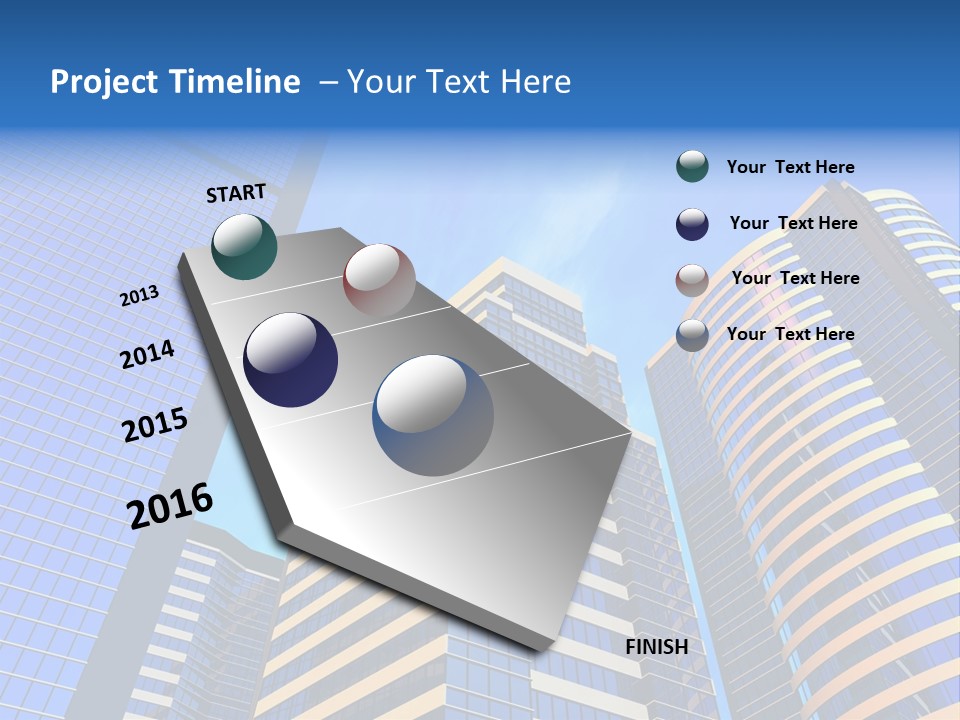 Project Timeline – Your Text Here

START

2013

2014

2015

2016

FINISH

Your Text Here

Your Text Here

Your Text Here

Your Text Here